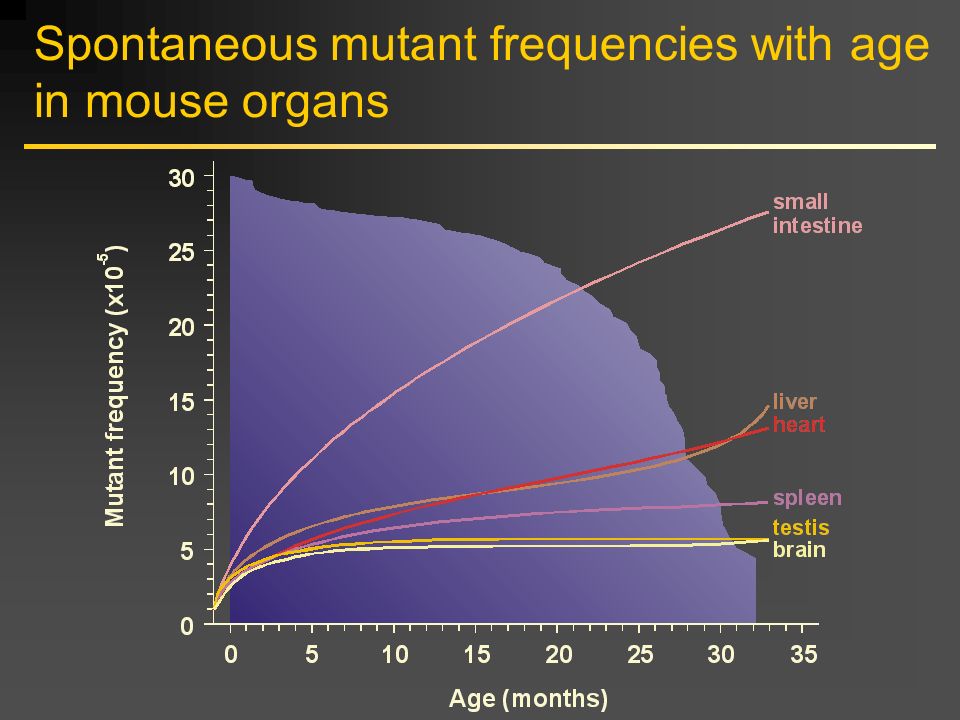 Spontaneous mutant frequencies with age in mouse organs

Mutant frequency ($\times 10^{-5}$)

30
25
20
15
10
5
0

small intestine
liver
heart
spleen
testis
brain

0 5 10 15 20 25 30 35

Age (months)